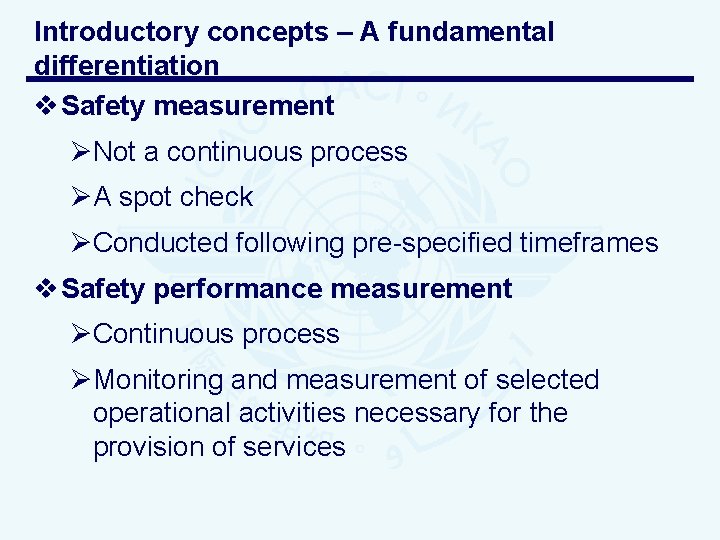 Introductory concepts – A fundamental differentiation

❖ Safety measurement

➢ Not a continuous process

➢ A spot check

➢ Conducted following pre-specified timeframes

❖ Safety performance measurement

➢ Continuous process

➢ Monitoring and measurement of selected operational activities necessary for the provision of services